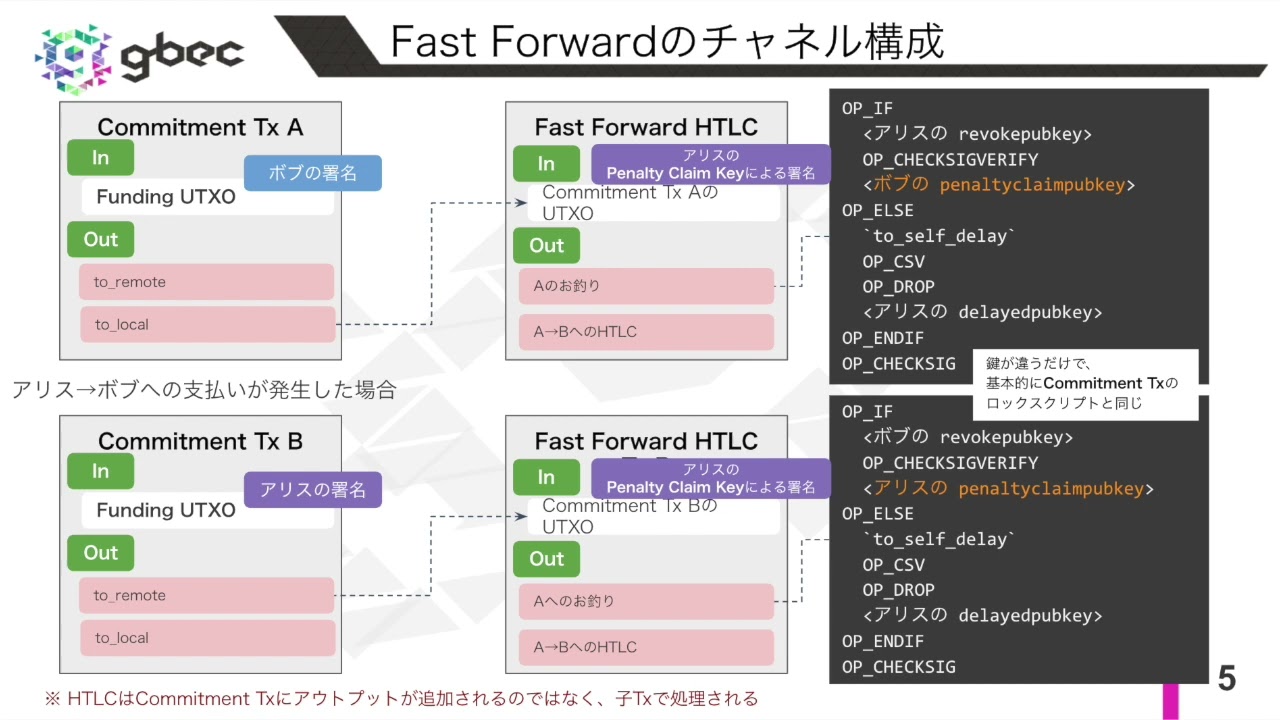 gbec

Fast Forwardのチャネル構成

Commitment Tx A
In
ボブの署名
Funding UTXO
Out
to_remote
to_local

Fast Forward HTLC
In
アリスの Penalty Claim Keyによる署名
Commitment Tx Aの UTXO
Out
Aのお釣り
A→BへのHTLC

OP_IF
<アリスの revokepubkey>
OP_CHECKSIGVERIFY
<ボブの penaltyclaimpubkey>
OP_ELSE
`to_self_delay`
OP_CSV
OP_DROP
<アリスの delayedpubkey>
OP_ENDIF
OP_CHECKSIG

鍵が違うだけで、基本的にCommitment Txのロックスクリプトと同じ

アリス→ボブへの支払いが発生した場合

Commitment Tx B
In
アリスの署名
Funding UTXO
Out
to_remote
to_local

Fast Forward HTLC
In
アリスの Penalty Claim Keyによる署名
Commitment Tx Bの UTXO
Out
Aへのお釣り
A→BへのHTLC

OP_IF
<ボブの revokepubkey>
OP_CHECKSIGVERIFY
<アリスの penaltyclaimpubkey>
OP_ELSE
`to_self_delay`
OP_CSV
OP_DROP
<アリスの delayedpubkey>
OP_ENDIF
OP_CHECKSIG

※ HTLCはCommitment Txにアウトプットが追加されるのではなく、子Txで処理される

5